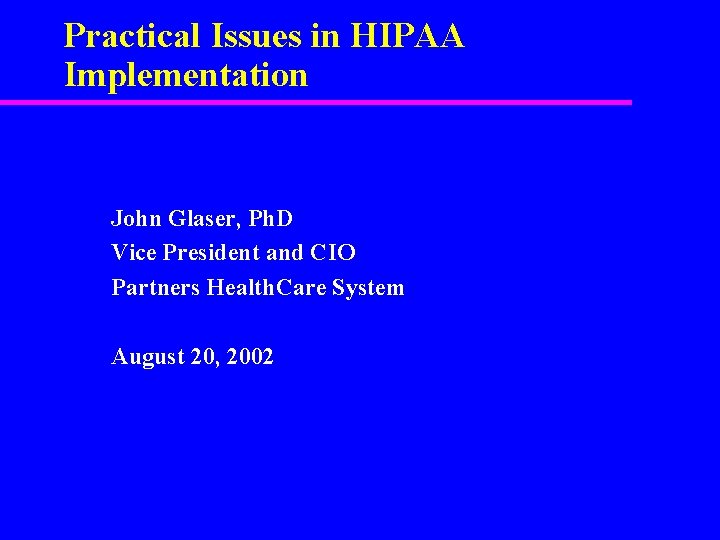 Practical Issues in HIPAA Implementation

John Glaser, PhD
Vice President and CIO
Partners HealthCare System

August 20, 2002